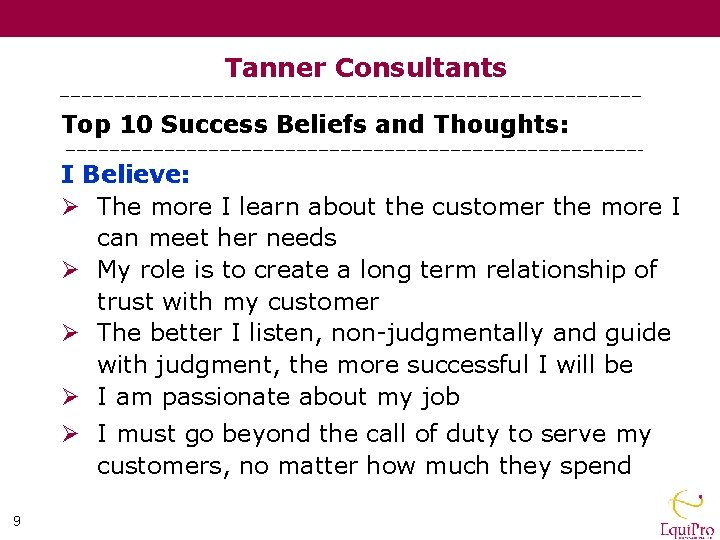 Tanner Consultants

Top 10 Success Beliefs and Thoughts:

I Believe:

➢ The more I learn about the customer the more I can meet her needs
➢ My role is to create a long term relationship of trust with my customer
➢ The better I listen, non-judgmentally and guide with judgment, the more successful I will be
➢ I am passionate about my job
➢ I must go beyond the call of duty to serve my customers, no matter how much they spend

9

EquiPro